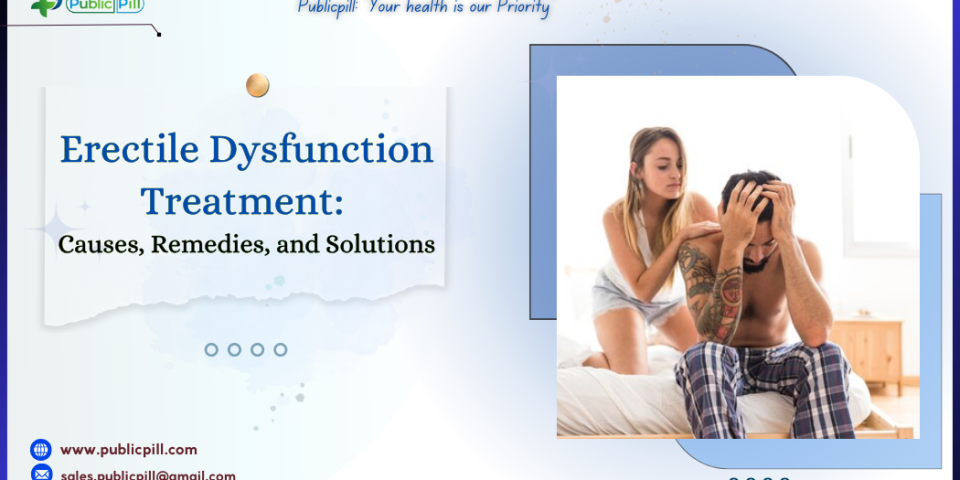 PublicPill

Publicpill: Your health is our Priority

Erectile Dysfunction Treatment:

Causes, Remedies, and Solutions

www.publicpill.com

sales.publicpill@gmail.com